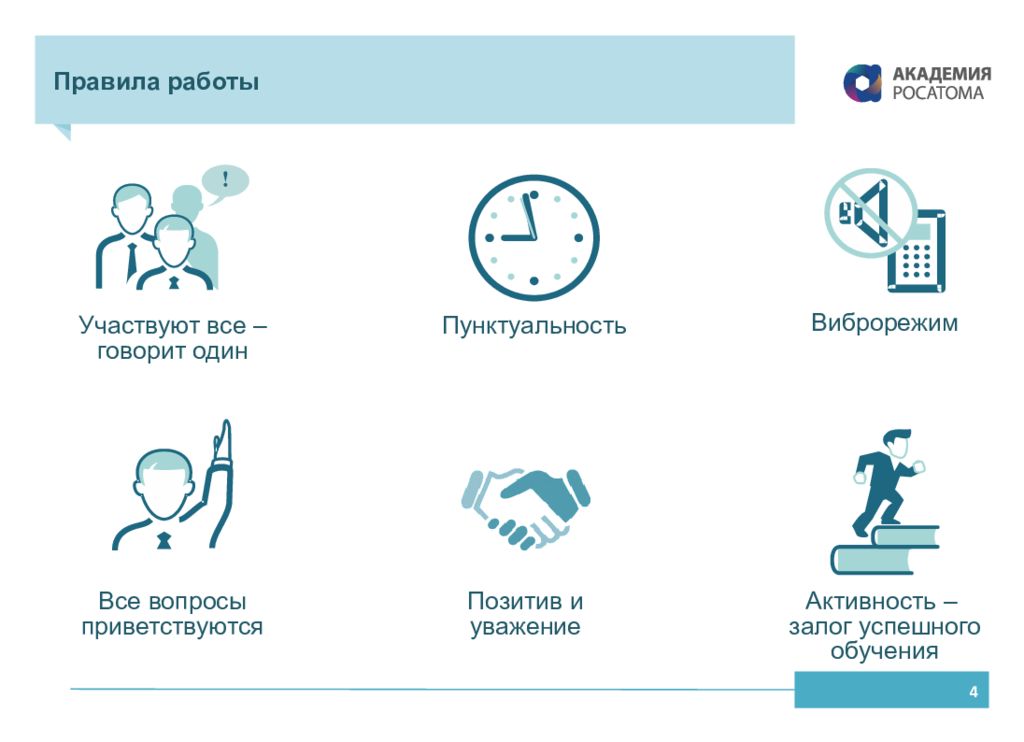 Правила работы

АКАДЕМИЯ РОСАТОМА

!

Участвуют все – говорит один

Пунктуальность

Виброрежим

Все вопросы приветствуются

Позитив и уважение

Активность – залог успешного обучения

4